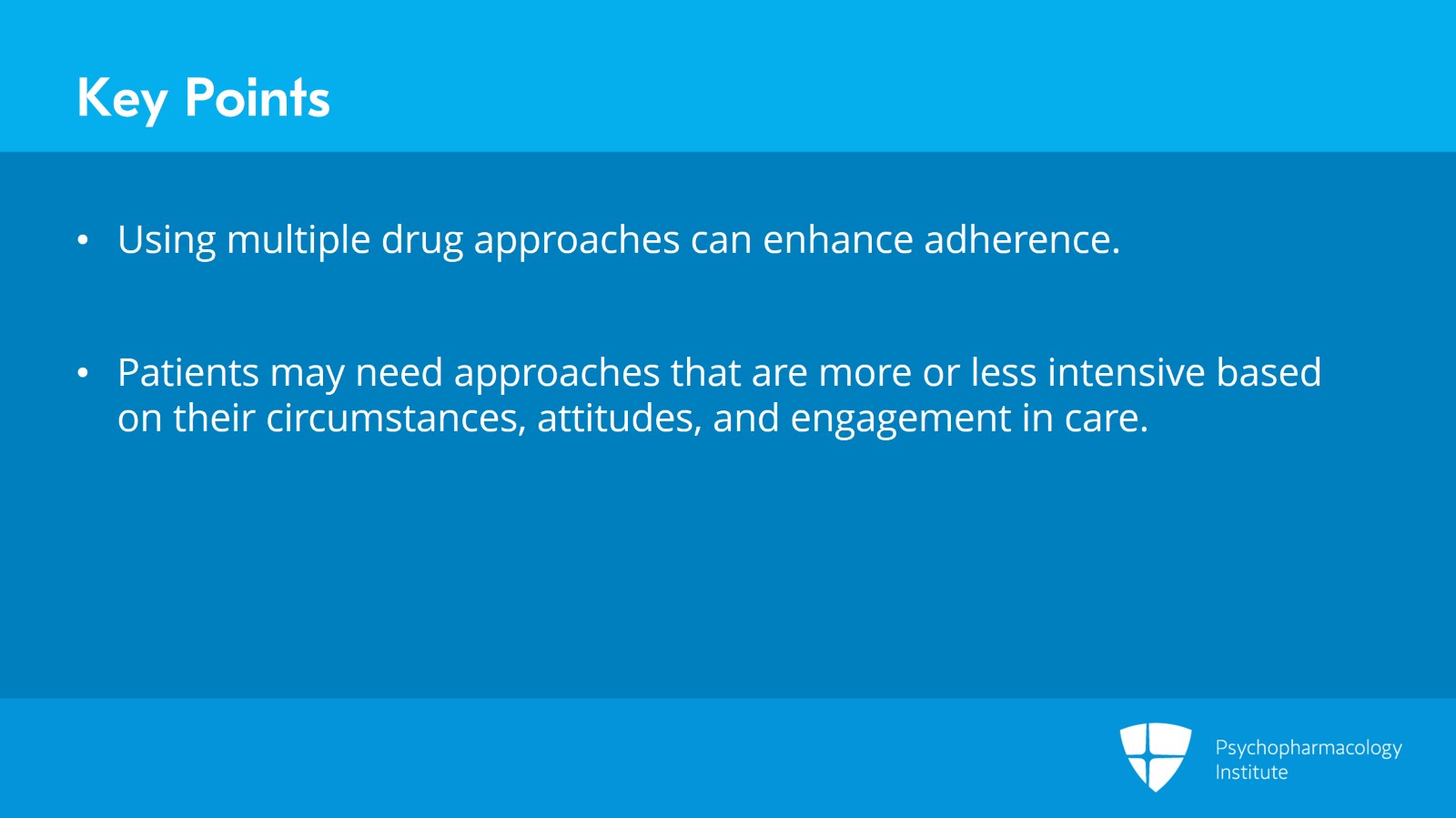 Key Points

• Using multiple drug approaches can enhance adherence.

• Patients may need approaches that are more or less intensive based on their circumstances, attitudes, and engagement in care.

Psychopharmacology Institute